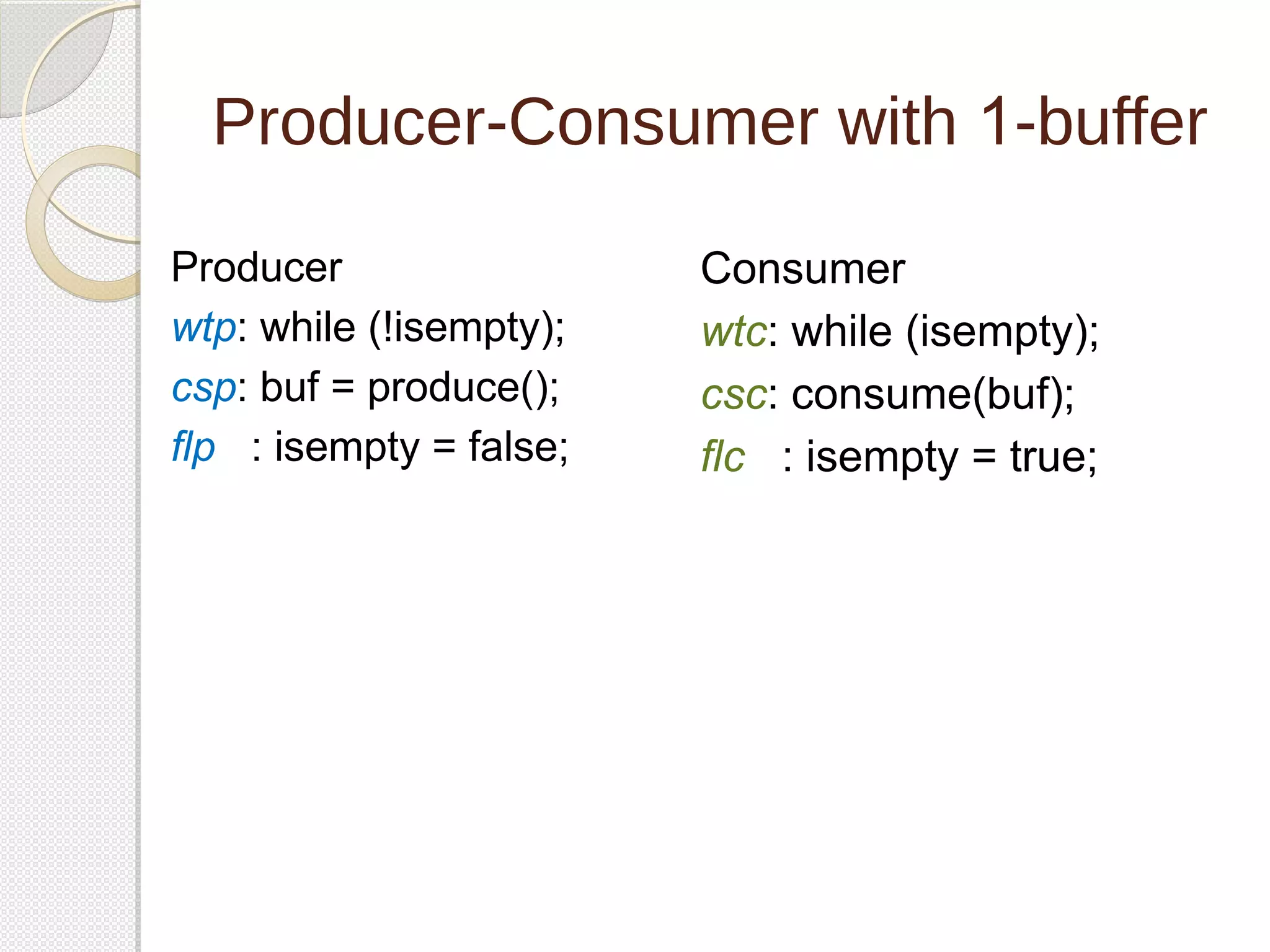 Producer-Consumer with 1-buffer

Producer

wtp: while (!isempty);

csp: buf = produce();

flp : isempty = false;

Consumer

wtc: while (isempty);

csc: consume(buf);

flc : isempty = true;